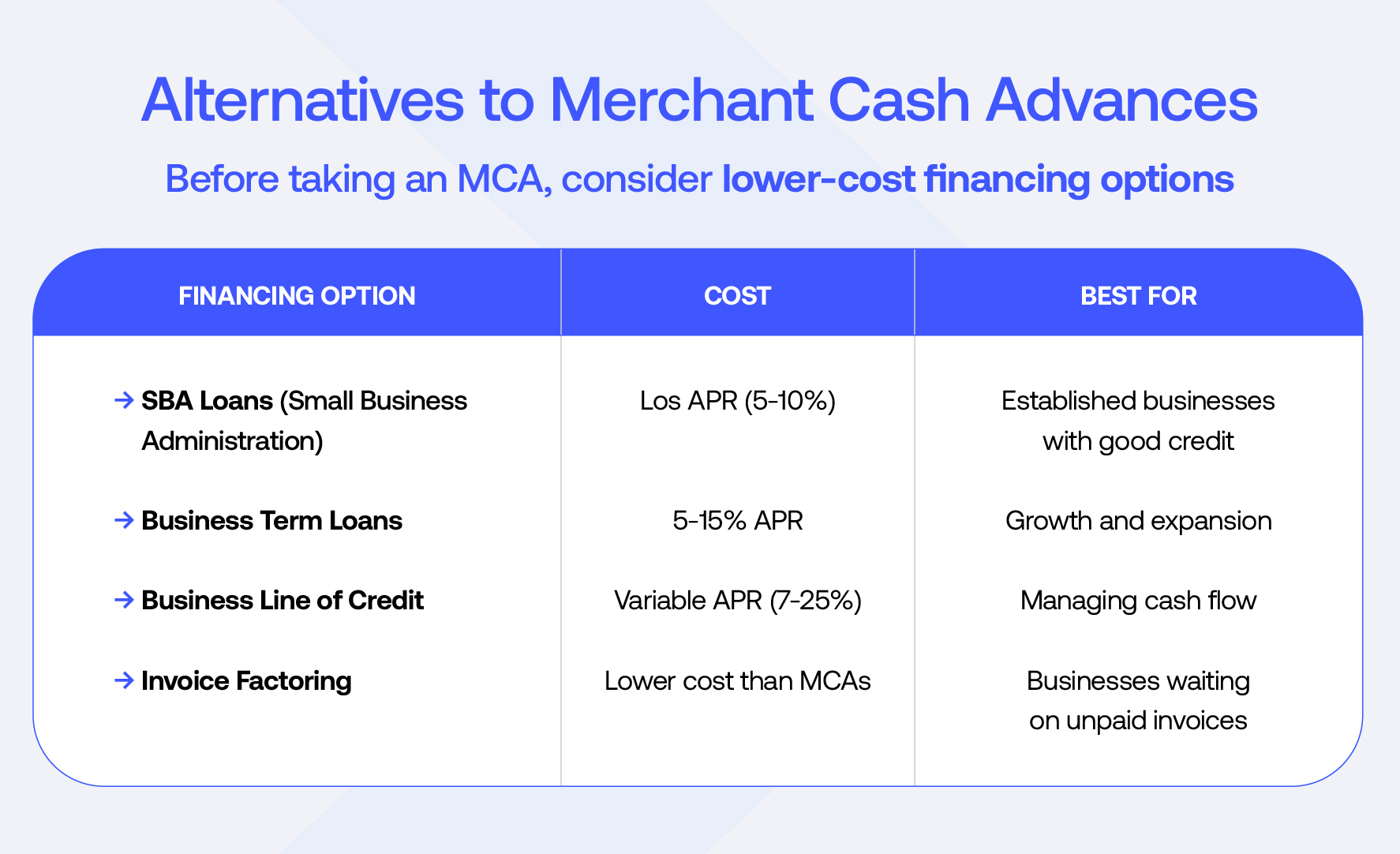 Alternatives to Merchant Cash Advances

Before taking an MCA, consider lower-cost financing options

| FINANCING OPTION | COST | BEST FOR |
|---|---|---|
| → SBA Loans (Small Business Administration) | Los APR (5-10%) | Established businesses with good credit |
| → Business Term Loans | 5-15% APR | Growth and expansion |
| → Business Line of Credit | Variable APR (7-25%) | Managing cash flow |
| → Invoice Factoring | Lower cost than MCAs | Businesses waiting on unpaid invoices |